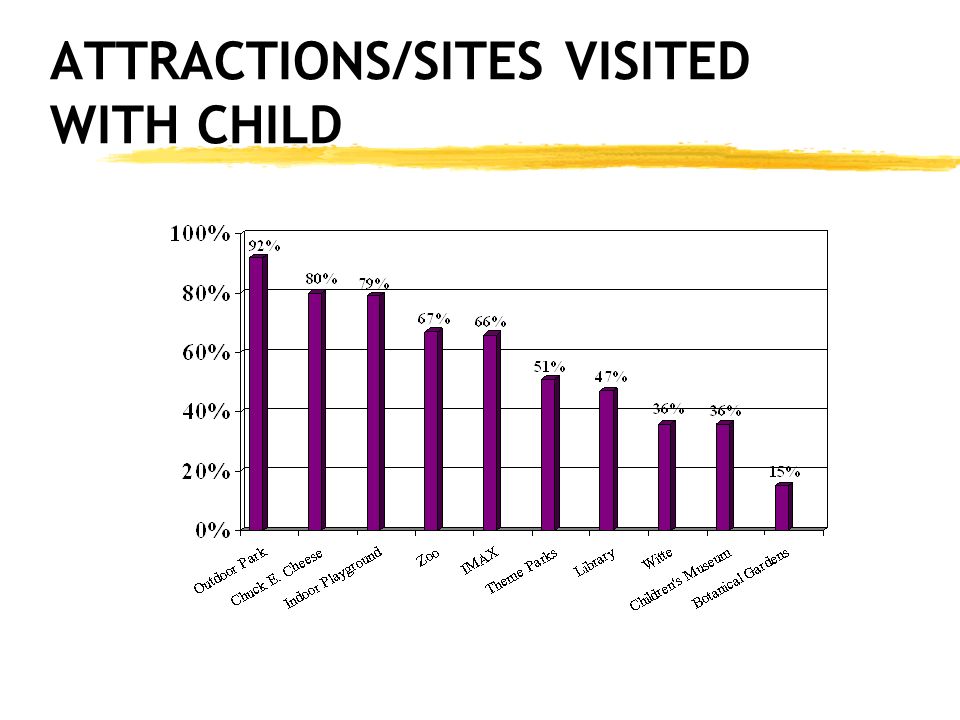 ATTRACTIONS/SITES VISITED WITH CHILD

100%
80%
60%
40%
20%
0%

92%
80%
79%
67%
66%
51%
47%
36%
36%
15%

Outdoor Park
Chuck E. Cheese
Indoor Playground
Zoo
IMAX
Theme Parks
Library
Witte
Children's Museum
Botanical Gardens